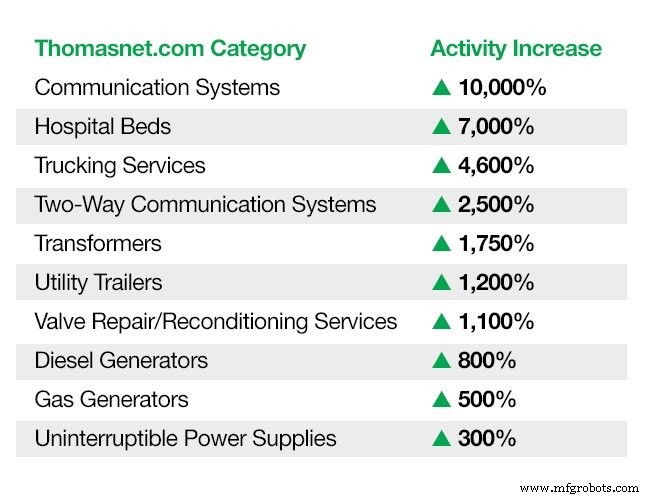 | Thomasnet.com Category | Activity Increase |
|---|---|
| Communication Systems | ▲ 10,000% |
| Hospital Beds | ▲ 7,000% |
| Trucking Services | ▲ 4,600% |
| Two-Way Communication Systems | ▲ 2,500% |
| Transformers | ▲ 1,750% |
| Utility Trailers | ▲ 1,200% |
| Valve Repair/Reconditioning Services | ▲ 1,100% |
| Diesel Generators | ▲ 800% |
| Gas Generators | ▲ 500% |
| Uninterruptible Power Supplies | ▲ 300% |

www.mfgrobots.com